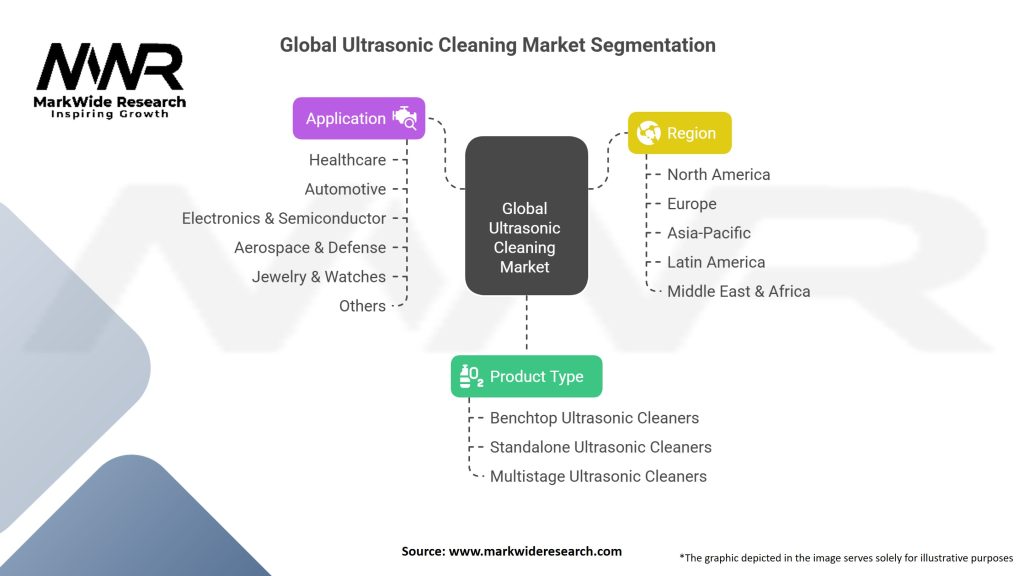 MWR
MarkWide Research
Inspiring Growth

Global Ultrasonic Cleaning Market Segmentation

Application
Healthcare
Automotive
Electronics & Semiconductor
Aerospace & Defense
Jewelry & Watches
Others

Global Ultrasonic Cleaning Market

Region
North America
Europe
Asia-Pacific
Latin America
Middle East & Africa

Product Type
Benchtop Ultrasonic Cleaners
Standalone Ultrasonic Cleaners
Multistage Ultrasonic Cleaners

Source: www.markwideresearch.com

*The graphic depicted in the image serves solely for illustrative purposes